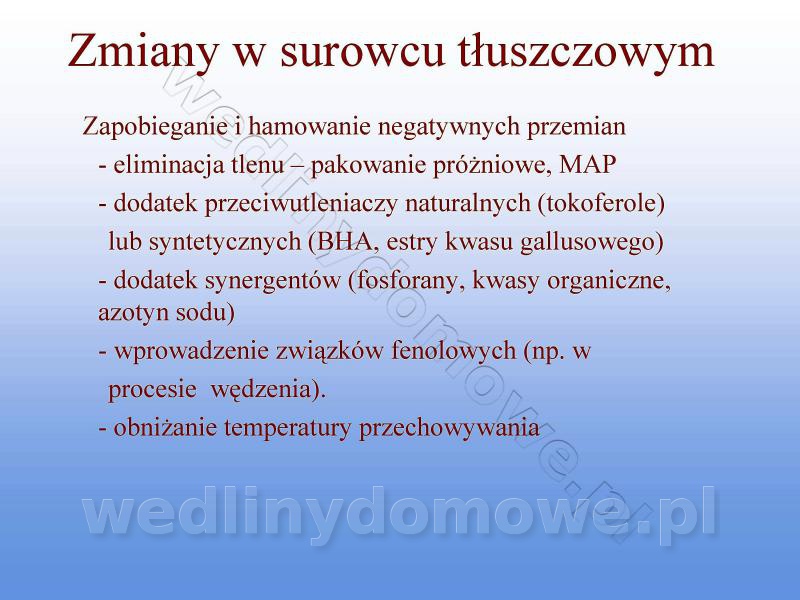 Zmiany w surowcu tłuszczowym

Zapobieganie i hamowanie negatywnych przemian

- eliminacja tlenu – pakowanie próżniowe, MAP

- dodatek przeciwutleniaczy naturalnych (tokoferole) lub syntetycznych (BHA, estry kwasu gallusowego)

- dodatek synergentów (fosforany, kwasy organiczne, azotyn sodu)

- wprowadzenie związków fenolowych (np. w procesie wędzenia).

- obniżanie temperatury przechowywania

wedlinydomowe.pl

wedlinydomowe.pl